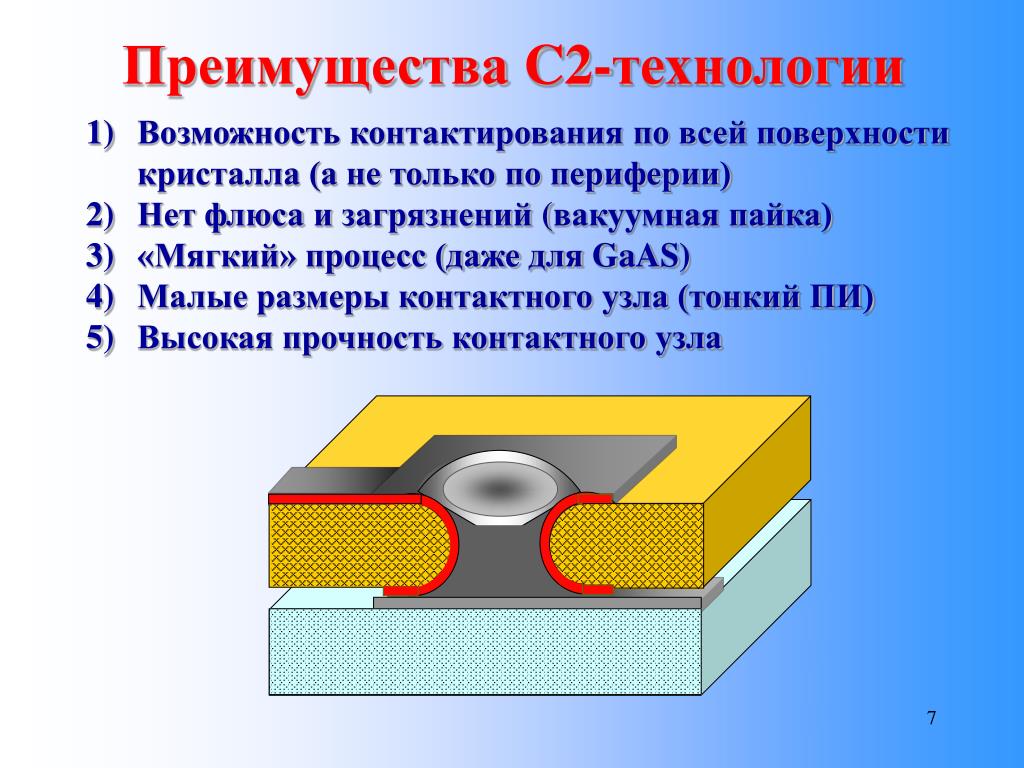 Преимущества С2-технологии

1) Возможность контактирования по всей поверхности кристалла (а не только по периферии)
2) Нет флюса и загрязнений (вакуумная пайка)
3) «Мягкий» процесс (даже для GaAS)
4) Малые размеры контактного узла (тонкий ПИ)
5) Высокая прочность контактного узла

7